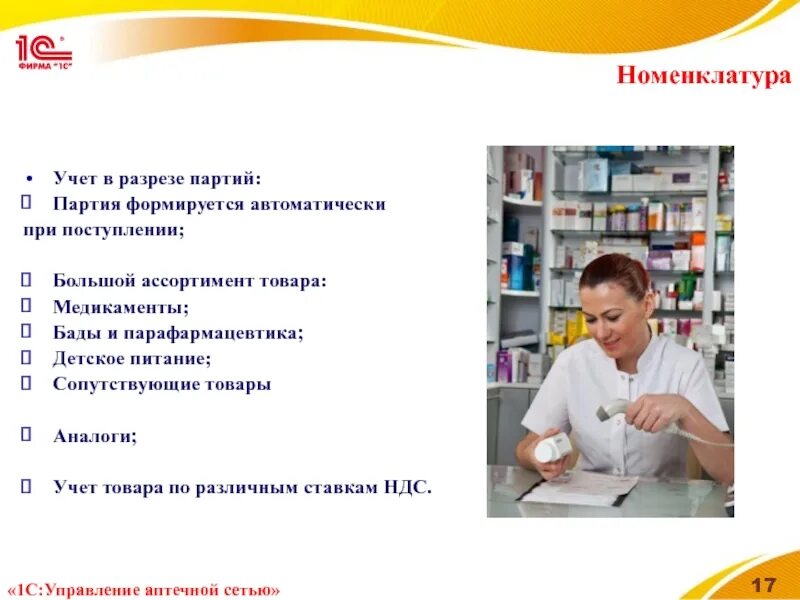 1С ФИРМА "1С"

Номенклатура

• Учет в разрезе партий:
 Партия формируется автоматически при поступлении;

 Большой ассортимент товара:
 Медикаменты;
 Бады и парафармацевтика;
 Детское питание;
 Сопутствующие товары

 Аналоги;

 Учет товара по различным ставкам НДС.

«1С:Управление аптечной сетью»

17